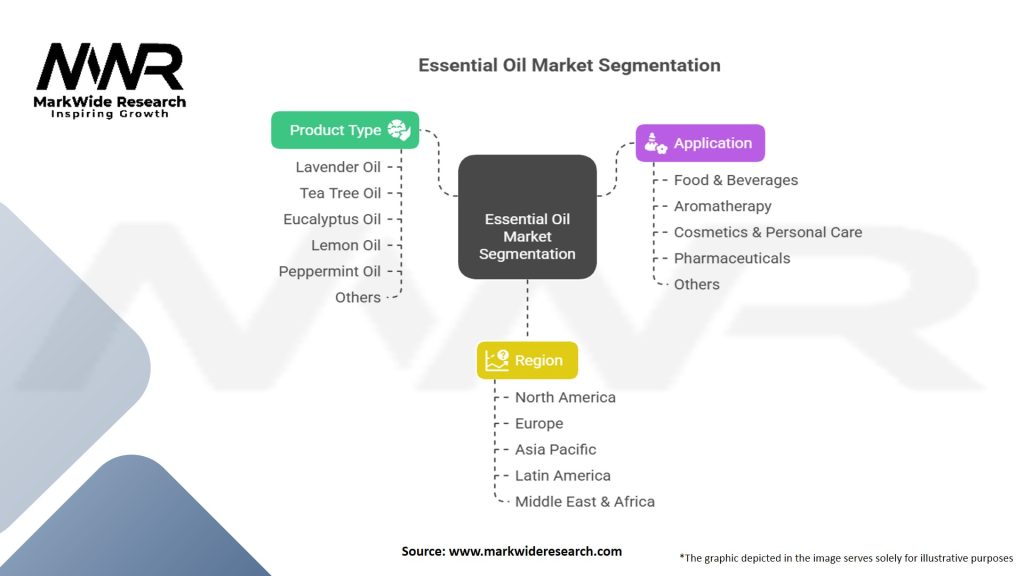 MWR
MarkWide Research
Inspiring Growth

Essential Oil Market Segmentation

Product Type

Lavender Oil
Tea Tree Oil
Eucalyptus Oil
Lemon Oil
Peppermint Oil
Others

Essential Oil Market Segmentation

Application

Food & Beverages
Aromatherapy
Cosmetics & Personal Care
Pharmaceuticals
Others

Region

North America
Europe
Asia Pacific
Latin America
Middle East & Africa

Source: www.markwideresearch.com

*The graphic depicted in the image serves solely for illustrative purposes